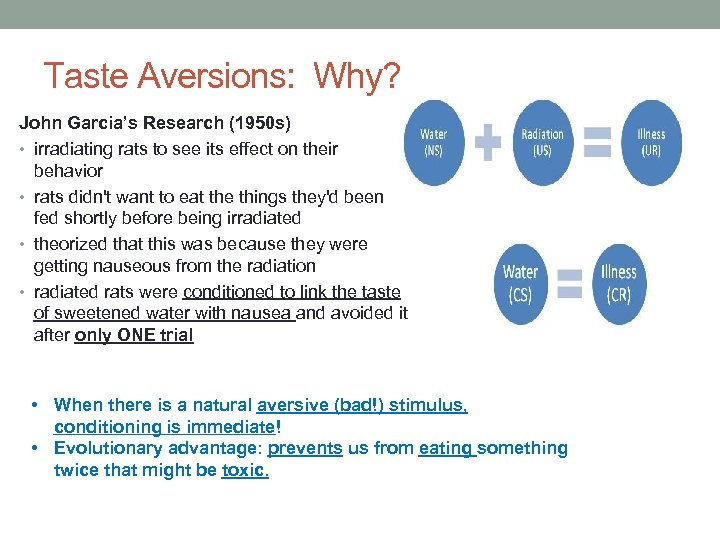 Taste Aversions: Why?

John Garcia's Research (1950s)
• irradiating rats to see its effect on their behavior
• rats didn't want to eat the things they'd been fed shortly before being irradiated
• theorized that this was because they were getting nauseous from the radiation
• radiated rats were conditioned to link the taste of sweetened water with nausea and avoided it after only ONE trial

Water (NS) + Radiation (US) = Illness (UR)

Water (CS) = Illness (CR)

• When there is a natural aversive (bad!) stimulus, conditioning is immediate!
• Evolutionary advantage: prevents us from eating something twice that might be toxic.